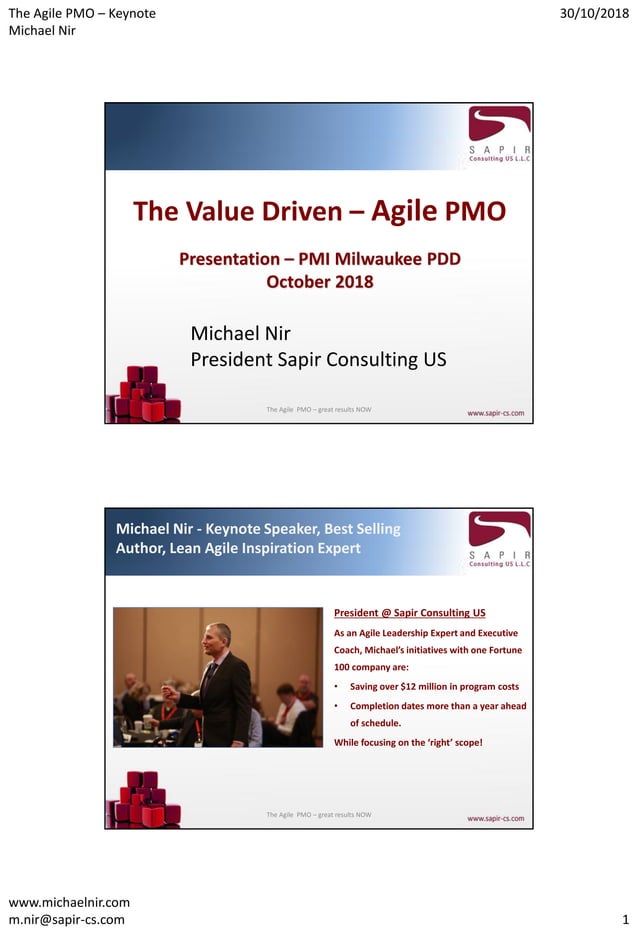 The Agile PMO – Keynote
Michael Nir

30/10/2018

S A P I R
Consulting US L.L.C

The Value Driven – Agile PMO

Presentation – PMI Milwaukee PDD
October 2018

Michael Nir
President Sapir Consulting US

The Agile PMO – great results NOW

www.sapir-cs.com

Michael Nir - Keynote Speaker, Best Selling Author, Lean Agile Inspiration Expert

S A P I R
Consulting US L.L.C

President @ Sapir Consulting US

As an Agile Leadership Expert and Executive Coach, Michael's initiatives with one Fortune 100 company are:

• Saving over $12 million in program costs
• Completion dates more than a year ahead of schedule.

While focusing on the 'right' scope!

The Agile PMO – great results NOW

www.sapir-cs.com

www.michaelnir.com
m.nir@sapir-cs.com

1